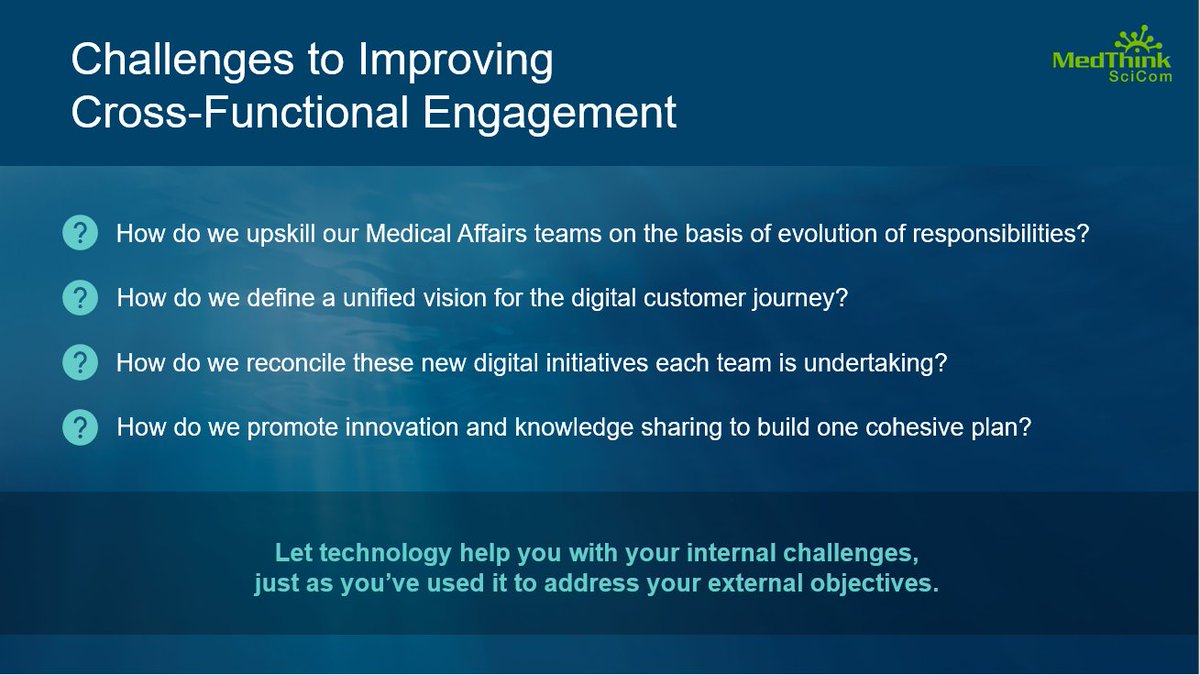 Challenges to Improving Cross-Functional Engagement

MedThink SciCom

? How do we upskill our Medical Affairs teams on the basis of evolution of responsibilities?

? How do we define a unified vision for the digital customer journey?

? How do we reconcile these new digital initiatives each team is undertaking?

? How do we promote innovation and knowledge sharing to build one cohesive plan?

Let technology help you with your internal challenges, just as you've used it to address your external objectives.